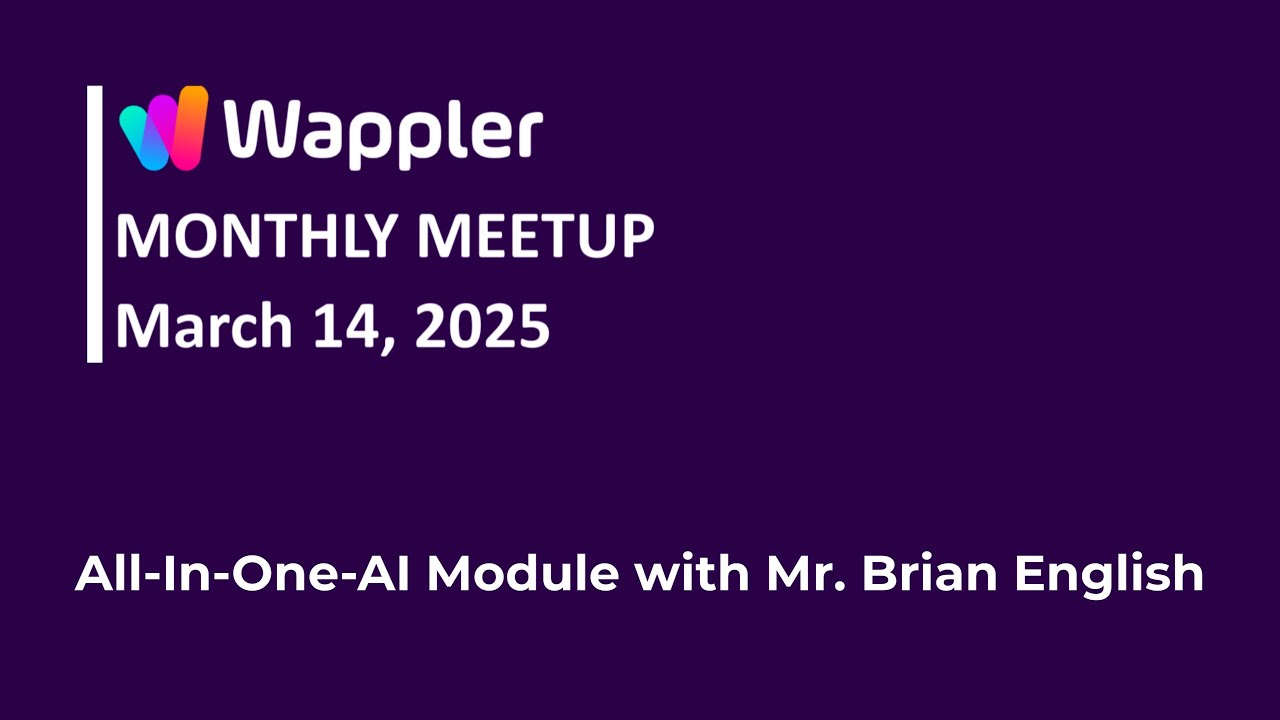 Wappler
MONTHLY MEETUP
March 14, 2025

All-In-One-AI Module with Mr. Brian English